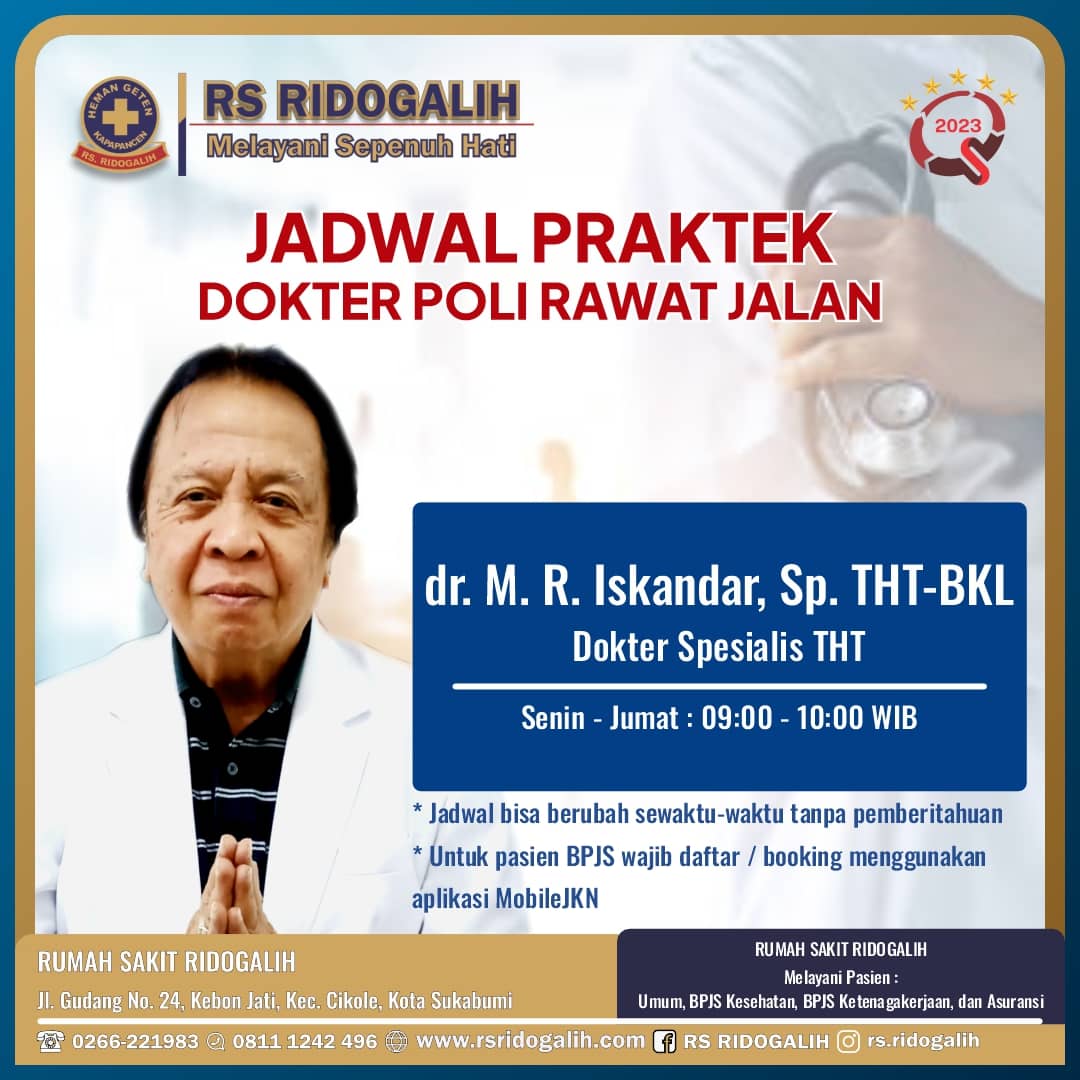 HEMAN GETEN KAPAPANCEN RS. RIDOGALIH

RS RIDOGALIH
Melayani Sepenuh Hati

2023

JADWAL PRAKTEK
DOKTER POLI RAWAT JALAN

dr. M. R. Iskandar, Sp. THT-BKL
Dokter Spesialis THT

Senin - Jumat : 09:00 - 10:00 WIB

* Jadwal bisa berubah sewaktu-waktu tanpa pemberitahuan
* Untuk pasien BPJS wajib daftar / booking menggunakan aplikasi MobileJKN

RUMAH SAKIT RIDOGALIH
Jl. Gudang No. 24, Kebon Jati, Kec. Cikole, Kota Sukabumi

RUMAH SAKIT RIDOGALIH
Melayani Pasien :
Umum, BPJS Kesehatan, BPJS Ketenagakerjaan, dan Asuransi

0266-221983 0811 1242 496 www.rsridogalih.com RS RIDOGALIH rs.ridogalih